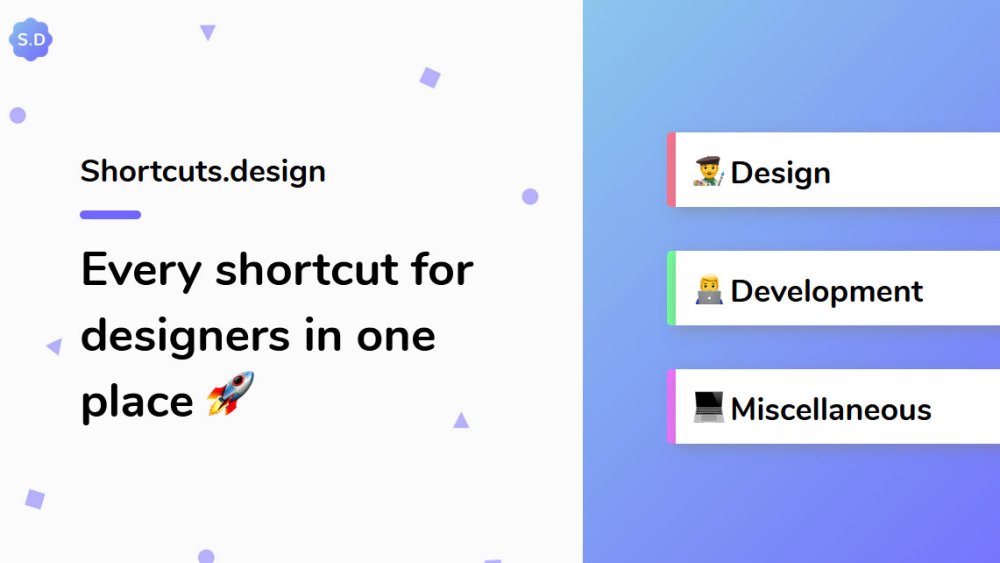 S.D

Shortcuts.design

Every shortcut for designers in one place 🚀

👨‍🎨 Design

👨‍💻 Development

💻 Miscellaneous